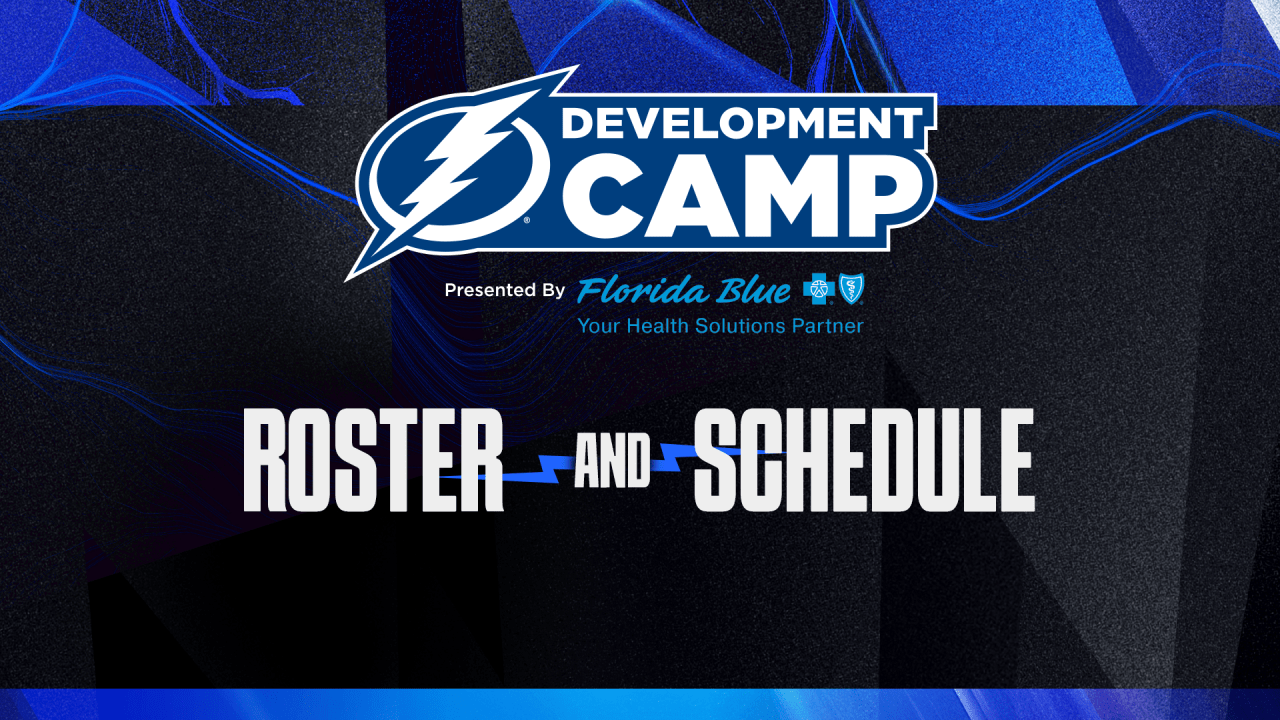 DEVELOPMENT CAMP

Presented By Florida Blue
Your Health Solutions Partner

ROSTER AND SCHEDULE